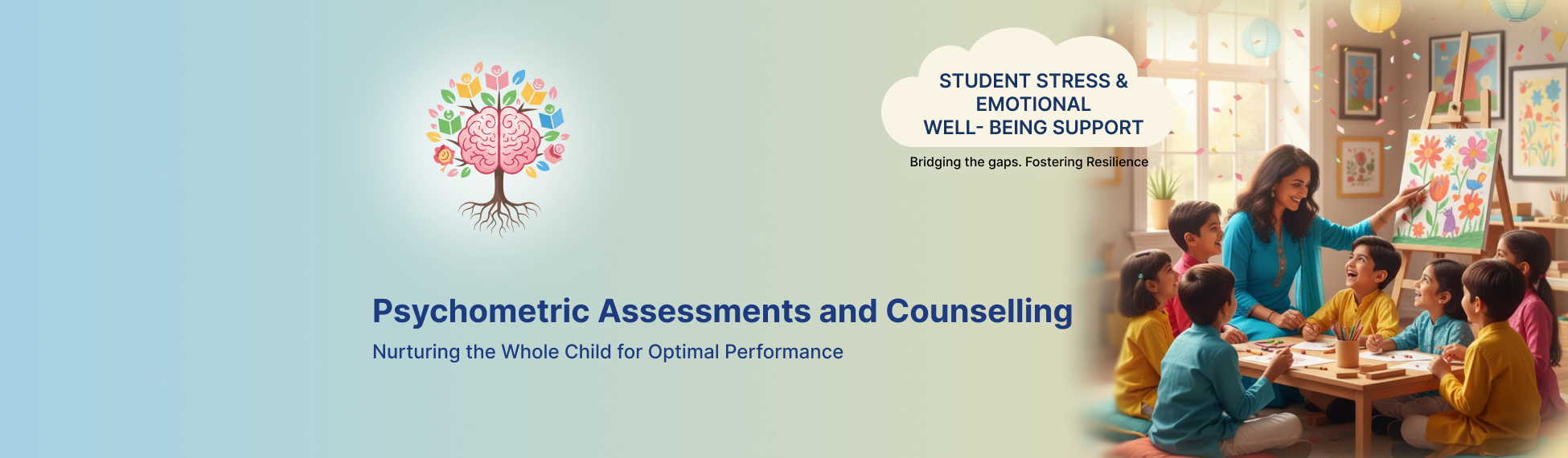 STUDENT STRESS &
EMOTIONAL
WELL- BEING SUPPORT

Bridging the gaps. Fostering Resilience

Psychometric Assessments and Counselling

Nurturing the Whole Child for Optimal Performance